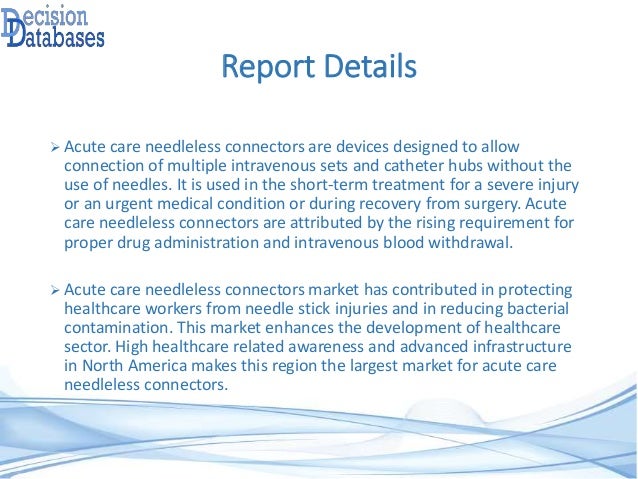 Decision Databases

Report Details

➢ Acute care needleless connectors are devices designed to allow connection of multiple intravenous sets and catheter hubs without the use of needles. It is used in the short-term treatment for a severe injury or an urgent medical condition or during recovery from surgery. Acute care needleless connectors are attributed by the rising requirement for proper drug administration and intravenous blood withdrawal.

➢ Acute care needleless connectors market has contributed in protecting healthcare workers from needle stick injuries and in reducing bacterial contamination. This market enhances the development of healthcare sector. High healthcare related awareness and advanced infrastructure in North America makes this region the largest market for acute care needleless connectors.